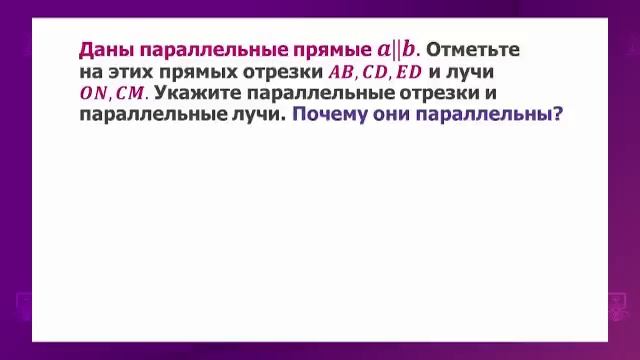 Даны параллельные прямые $a||b$. Отметьте на этих прямых отрезки $AB, CD, ED$ и лучи $ON, CM$. Укажите параллельные отрезки и параллельные лучи. Почему они параллельны?